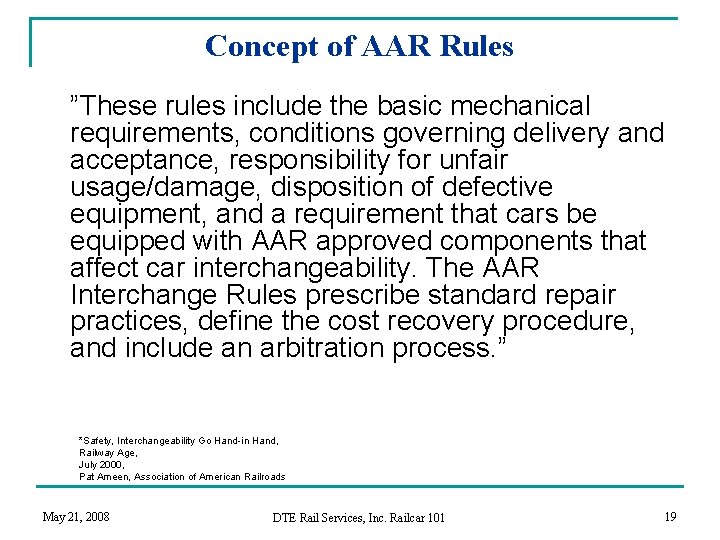 Concept of AAR Rules

”These rules include the basic mechanical requirements, conditions governing delivery and acceptance, responsibility for unfair usage/damage, disposition of defective equipment, and a requirement that cars be equipped with AAR approved components that affect car interchangeability. The AAR Interchange Rules prescribe standard repair practices, define the cost recovery procedure, and include an arbitration process.”

*Safety, Interchangeability Go Hand-in Hand,
Railway Age,
July 2000,
Pat Ameen, Association of American Railroads

May 21, 2008

DTE Rail Services, Inc. Railcar 101

19